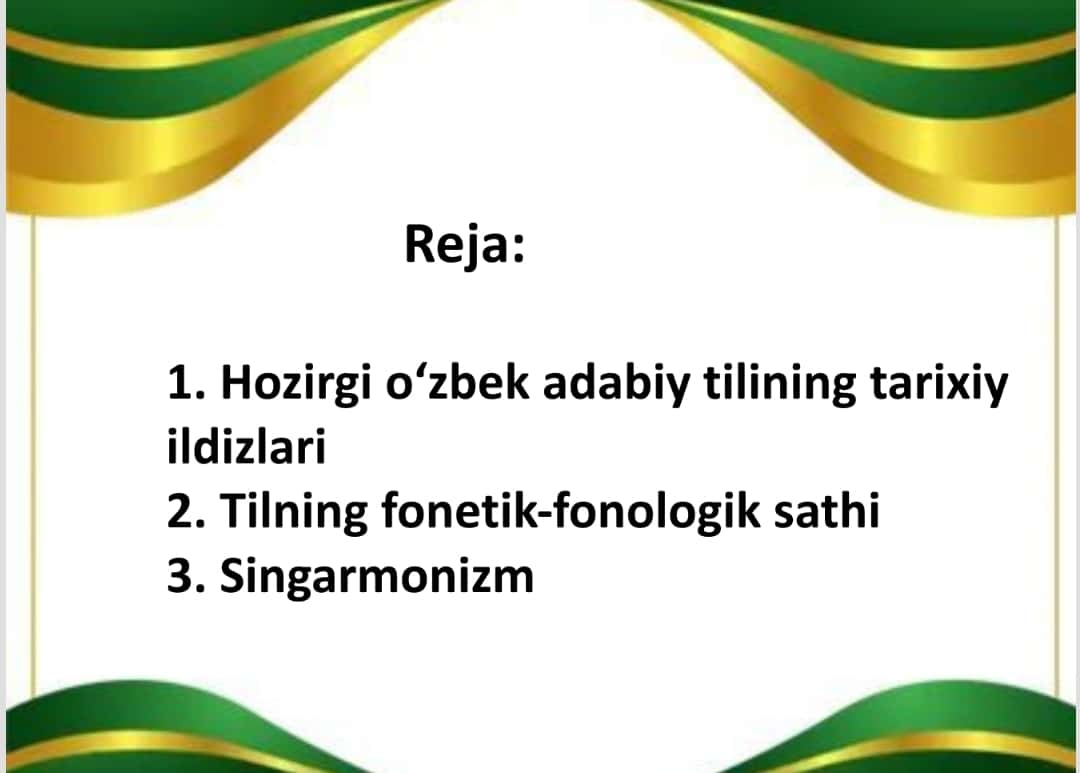 Reja:

1. Hozirgi o‘zbek adabiy tilining tarixiy ildizlari
2. Tilning fonetik-fonologik sathi
3. Singarmonizm